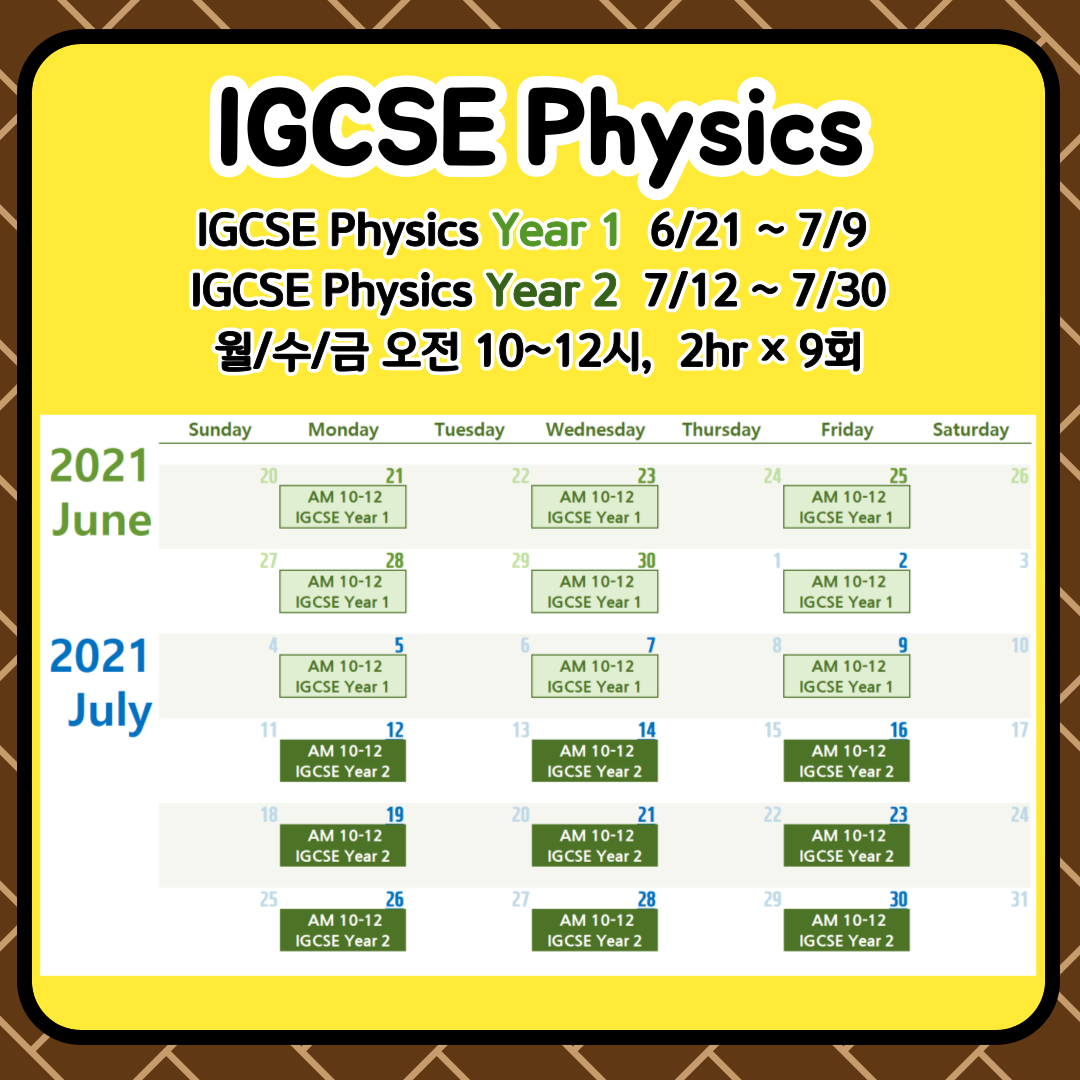 IGCSE Physics

IGCSE Physics Year 1 6/21 ~ 7/9
IGCSE Physics Year 2 7/12 ~ 7/30
월/수/금 오전 10~12시, 2hr × 9회

2021 June

2021 July

| Sunday | Monday | Tuesday | Wednesday | Thursday | Friday | Saturday |
|---|---|---|---|---|---|---|
| 20 | 21 AM 10-12 IGCSE Year 1 | 22 | 23 AM 10-12 IGCSE Year 1 | 24 | 25 AM 10-12 IGCSE Year 1 | 26 |
| 27 | 28 AM 10-12 IGCSE Year 1 | 29 | 30 AM 10-12 IGCSE Year 1 | 1 | 2 AM 10-12 IGCSE Year 1 | 3 |
| 4 | 5 AM 10-12 IGCSE Year 1 | 6 | 7 AM 10-12 IGCSE Year 1 | 8 | 9 AM 10-12 IGCSE Year 1 | 10 |
| 11 | 12 AM 10-12 IGCSE Year 2 | 13 | 14 AM 10-12 IGCSE Year 2 | 15 | 16 AM 10-12 IGCSE Year 2 | 17 |
| 18 | 19 AM 10-12 IGCSE Year 2 | 20 | 21 AM 10-12 IGCSE Year 2 | 22 | 23 AM 10-12 IGCSE Year 2 | 24 |
| 25 | 26 AM 10-12 IGCSE Year 2 | 27 | 28 AM 10-12 IGCSE Year 2 | 29 | 30 AM 10-12 IGCSE Year 2 | 31 |